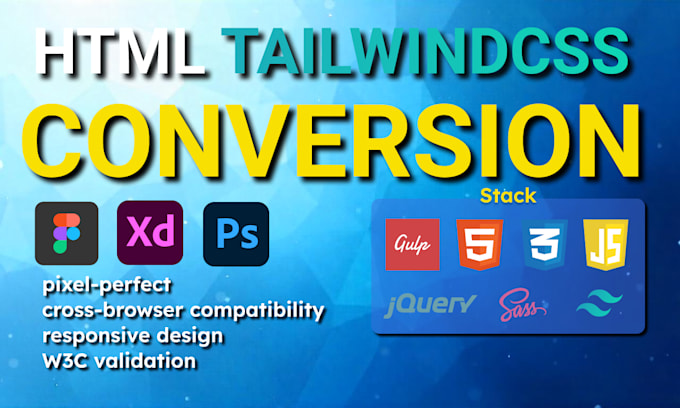 HTML TAILWINDCSS
CONVERSION

Xd
Ps

pixel-perfect
cross-browser compatibility
responsive design
W3C validation

Stack
Gulp
5
3
JS
jQuery
Sass